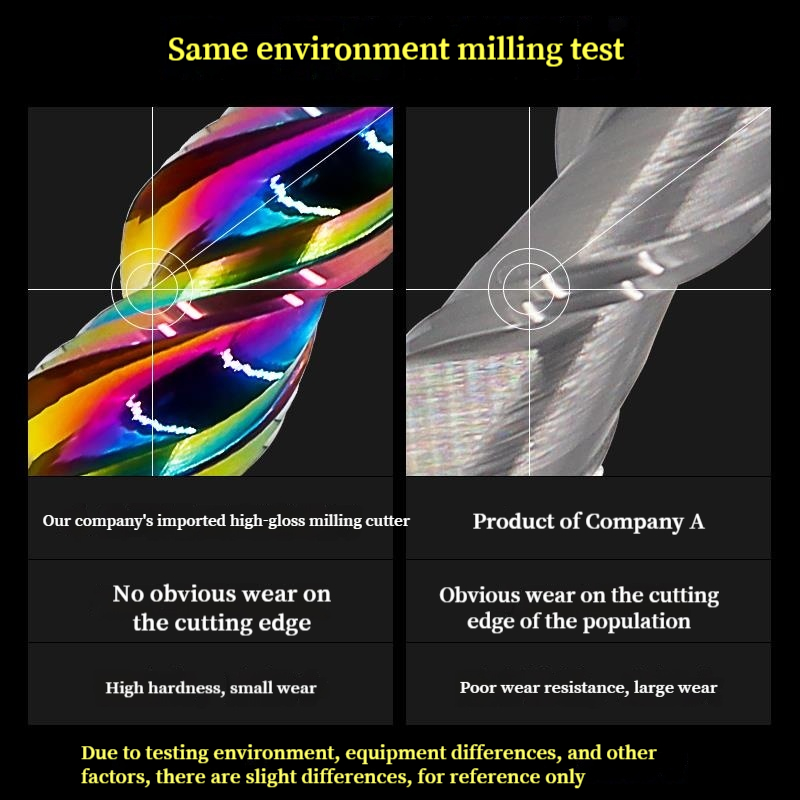 Same environment milling test

Our company's imported high-gloss milling cutter

No obvious wear on the cutting edge

High hardness, small wear

Product of Company A

Obvious wear on the cutting edge of the population

Poor wear resistance, large wear

Due to testing environment, equipment differences, and other factors, there are slight differences, for reference only